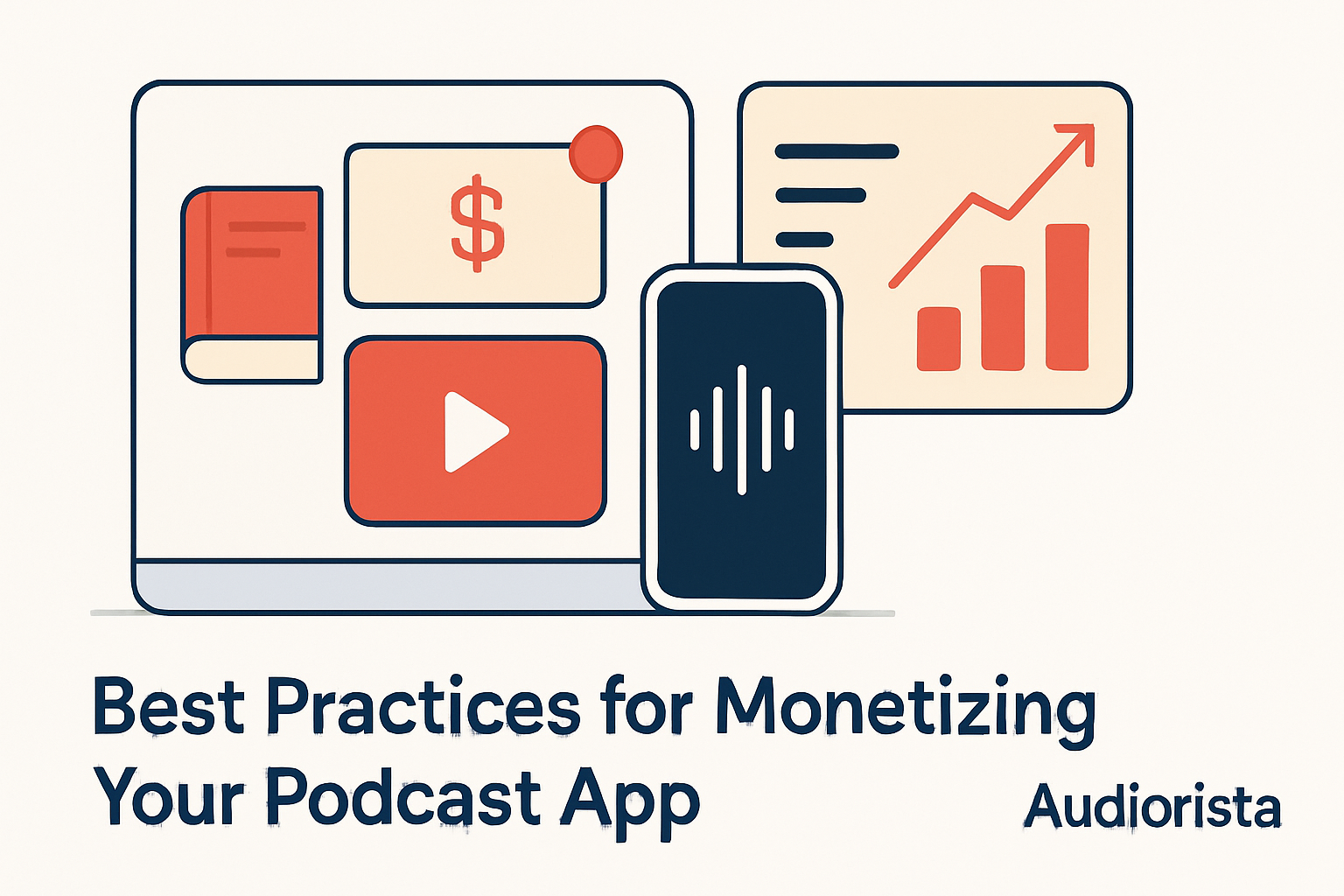 $

Best Practices for Monetizing Your Podcast App

Audiorista